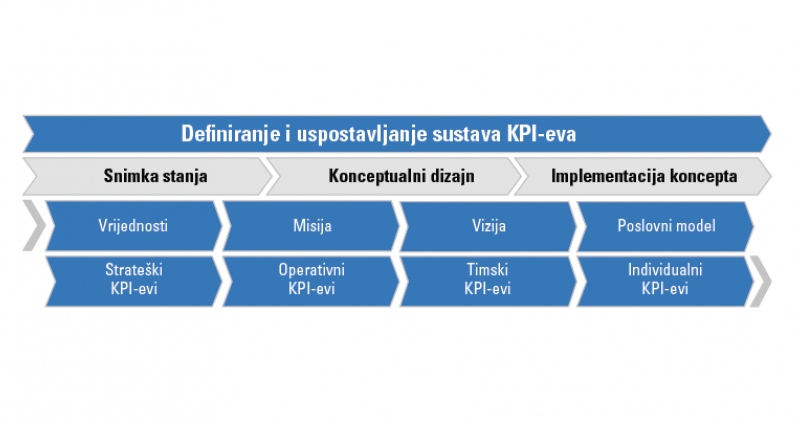 Definiranje i uspostavljanje sustava KPI-eva

Snimka stanja

Konceptualni dizajn

Implementacija koncepta

Vrijednosti

Misija

Vizija

Poslovni model

Strateški KPI-evi

Operativni KPI-evi

Timski KPI-evi

Individualni KPI-evi